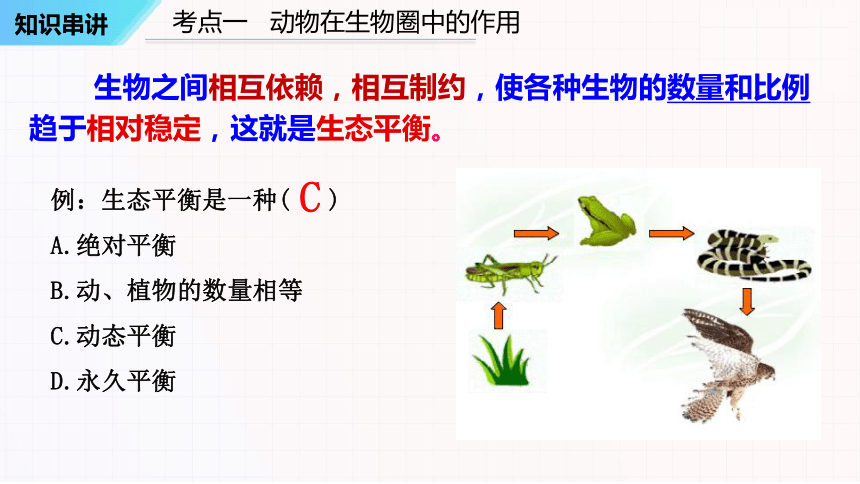 知识串讲

考点一　动物在生物圈中的作用

生物之间相互依赖，相互制约，使各种生物的数量和比例趋于相对稳定，这就是生态平衡。

例：生态平衡是一种（ C ）

A.绝对平衡

B.动、植物的数量相等

C.动态平衡

D.永久平衡